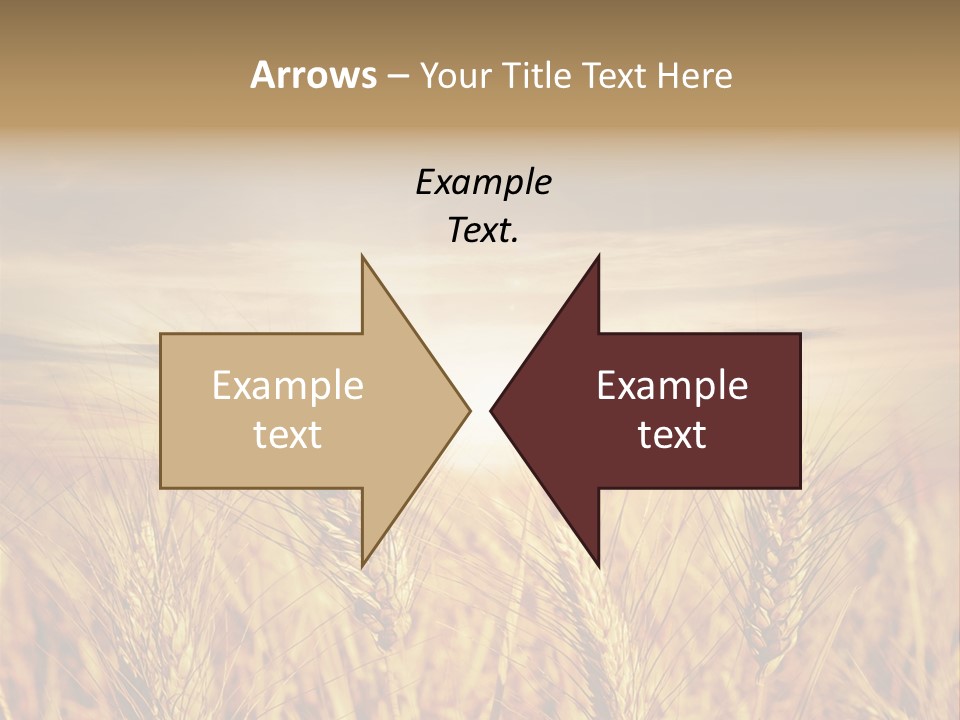 Arrows – Your Title Text Here

Example Text.

Example text

Example text